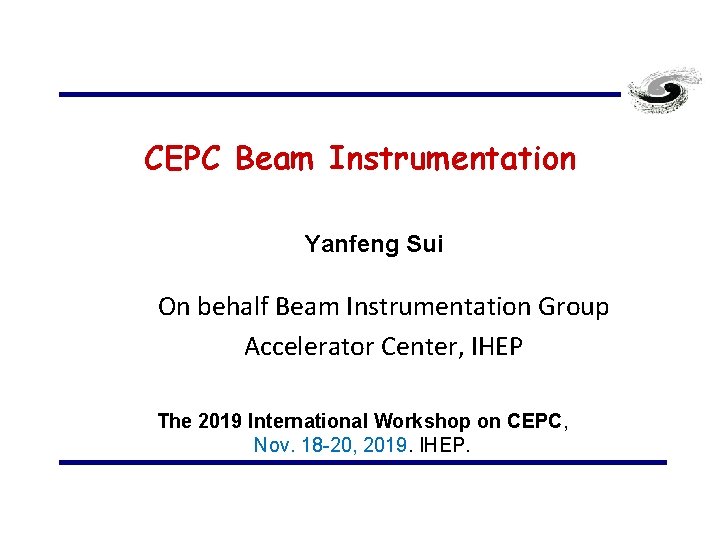 CEPC Beam Instrumentation

Yanfeng Sui

On behalf Beam Instrumentation Group
Accelerator Center, IHEP

The 2019 International Workshop on CEPC,
Nov. 18-20, 2019. IHEP.